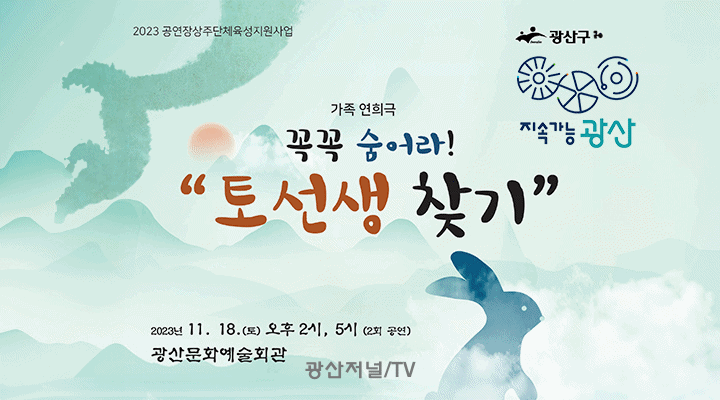 2023 공연장상주단체육성지원사업

광산구

지속가능 광산

가족 연희극

꼭꼭 숨어라!

"토선생 찾기"

2023년 11. 18.(토) 오후 2시, 5시 (2회 공연)

광산문화예술회관

광산저널/TV